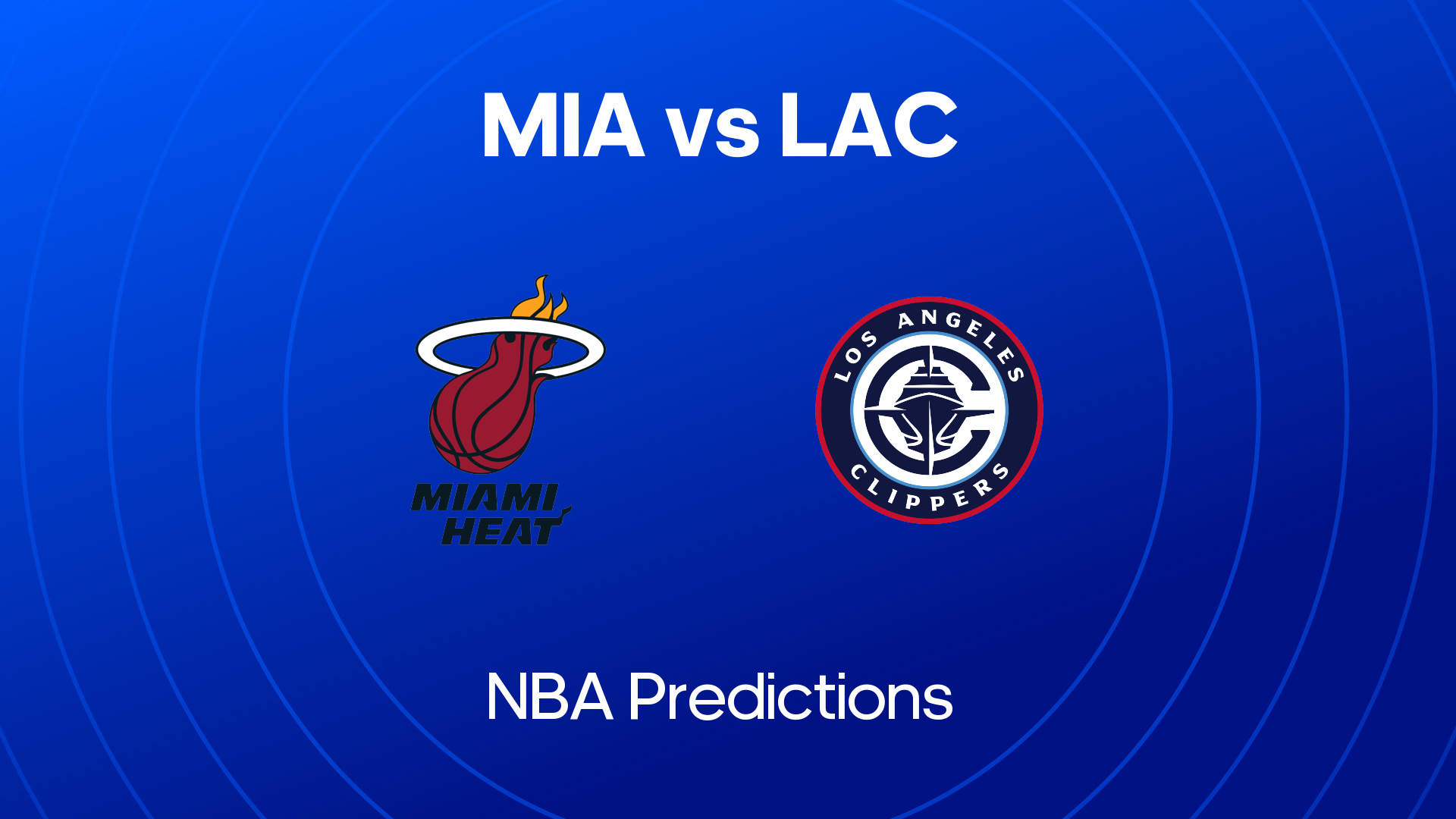 MIA vs LAC

MIAMI HEAT

LOS ANGELES CLIPPERS

NBA Predictions